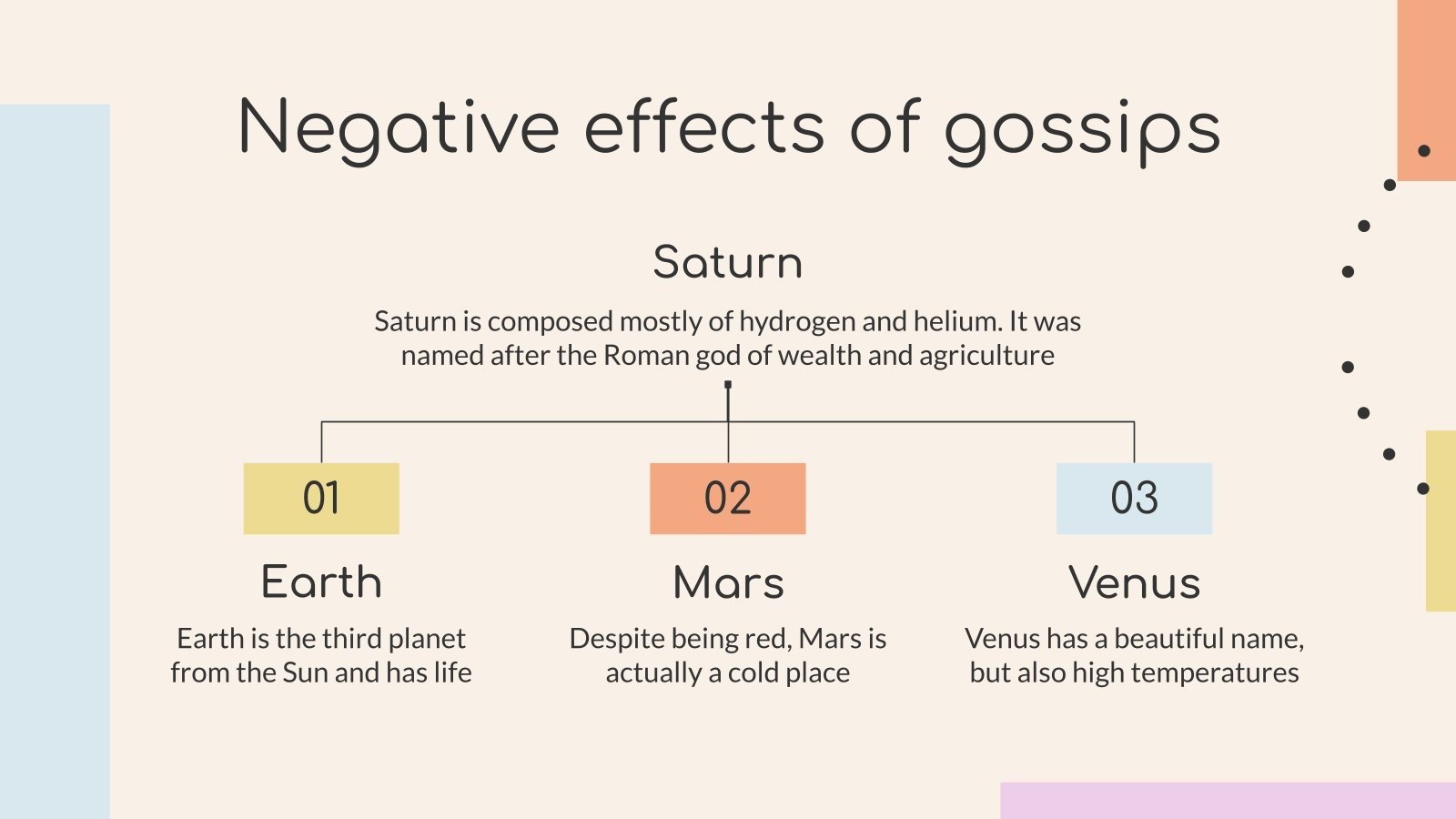 Negative effects of gossips

Saturn

Saturn is composed mostly of hydrogen and helium. It was named after the Roman god of wealth and agriculture

01

Earth

Earth is the third planet from the Sun and has life

02

Mars

Despite being red, Mars is actually a cold place

03

Venus

Venus has a beautiful name, but also high temperatures